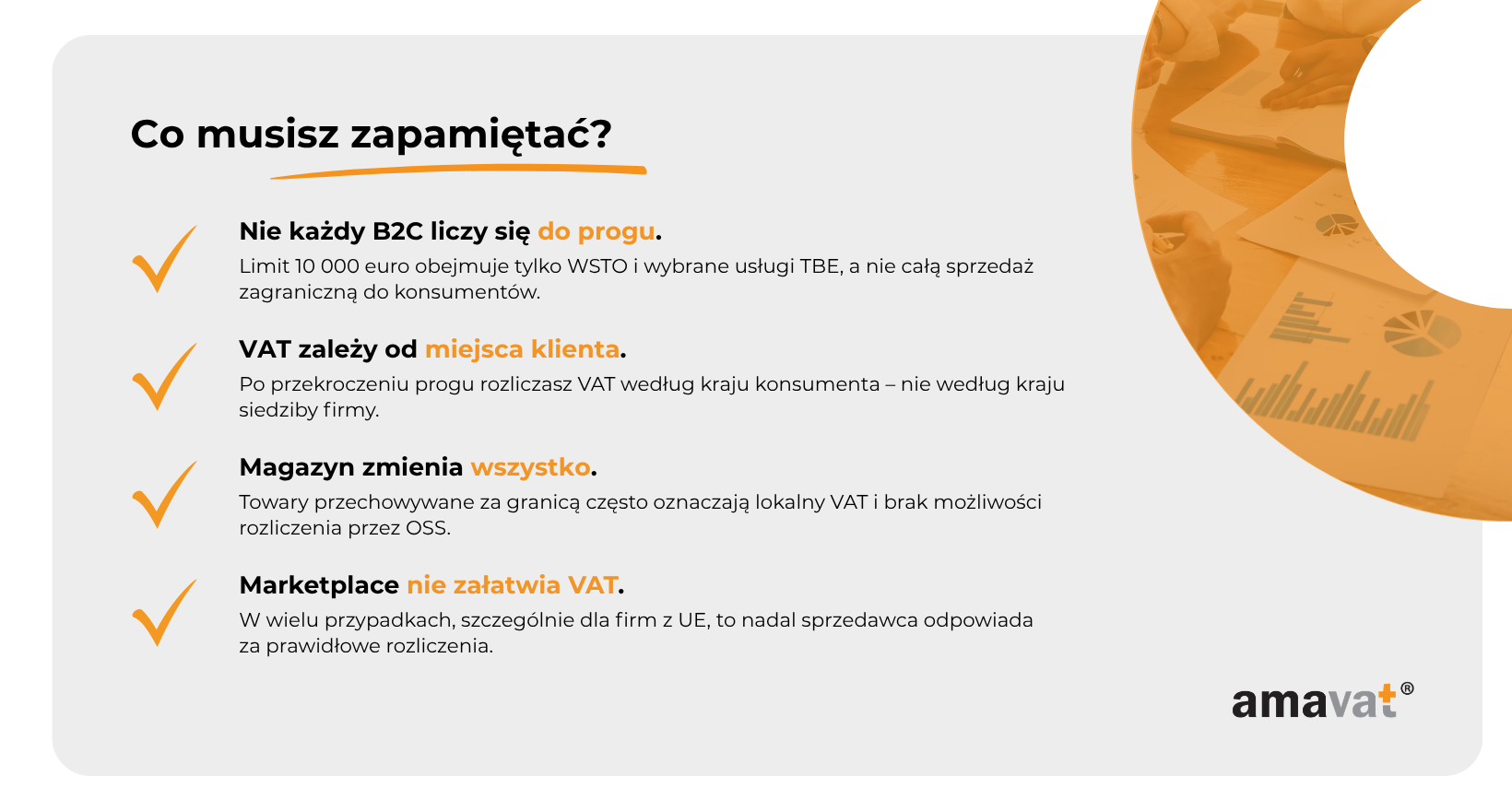 Co musisz zapamiętać?

Nie każdy B2C liczy się do progu.
Limit 10 000 euro obejmuje tylko WSTO i wybrane usługi TBE, a nie całą sprzedaż zagraniczną do konsumentów.

VAT zależy od miejsca klienta.
Po przekroczeniu progu rozliczasz VAT według kraju konsumenta – nie według kraju siedziby firmy.

Magazyn zmienia wszystko.
Towary przechowywane za granicą często oznaczają lokalny VAT i brak możliwości rozliczenia przez OSS.

Marketplace nie załatwia VAT.
W wielu przypadkach, szczególnie dla firm z UE, to nadal sprzedawca odpowiada za prawidłowe rozliczenia.

amavat®